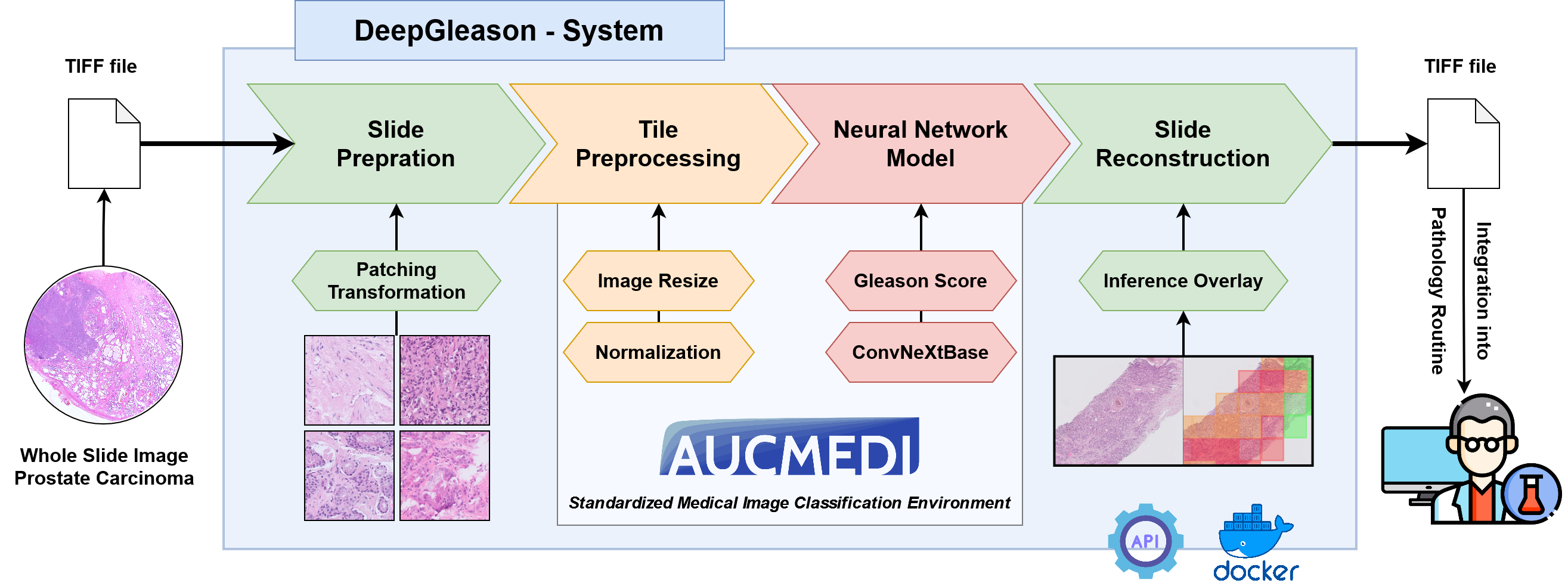 DeepGleason - System

TIFF file

Whole Slide Image Prostate Carcinoma

Slide Prepration

Patching Transformation

Tile Preprocessing

Image Resize

Normalization

Neural Network Model

Gleason Score

ConvNeXtBase

AUCMEDI

Standardized Medical Image Classification Environment

Slide Reconstruction

Inference Overlay

API

docker

TIFF file

Integration into Pathology Routine